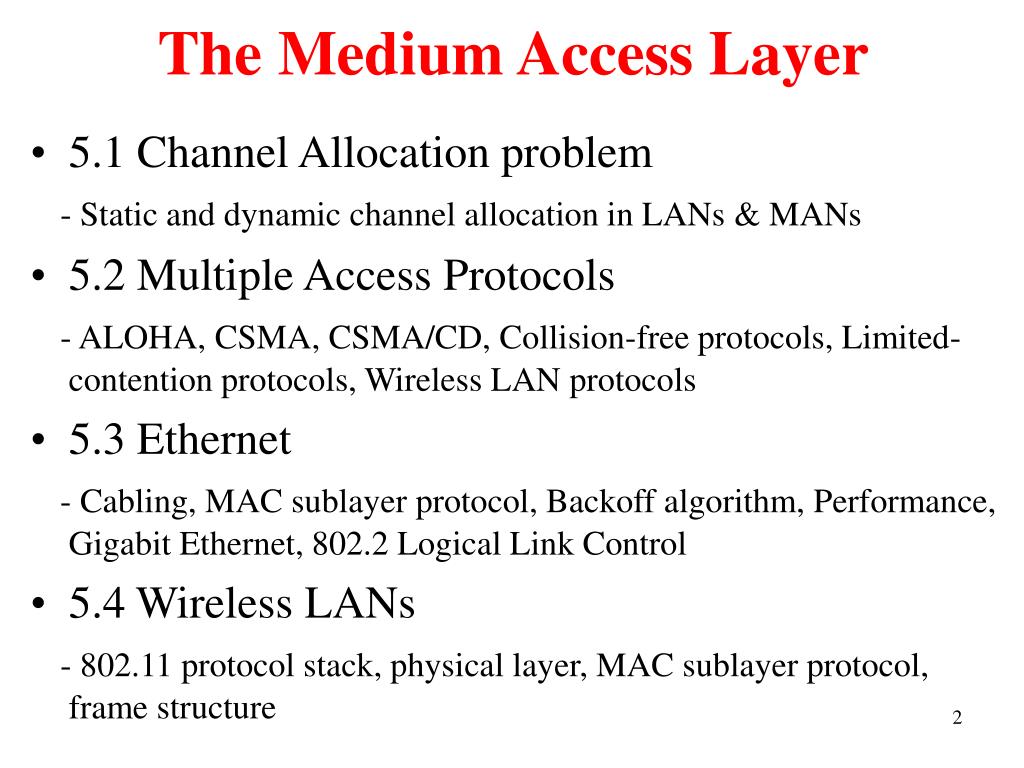 The Medium Access Layer

• 5.1 Channel Allocation problem

- Static and dynamic channel allocation in LANs & MANs

• 5.2 Multiple Access Protocols

- ALOHA, CSMA, CSMA/CD, Collision-free protocols, Limited-contention protocols, Wireless LAN protocols

• 5.3 Ethernet

- Cabling, MAC sublayer protocol, Backoff algorithm, Performance, Gigabit Ethernet, 802.2 Logical Link Control

• 5.4 Wireless LANs

- 802.11 protocol stack, physical layer, MAC sublayer protocol, frame structure

2